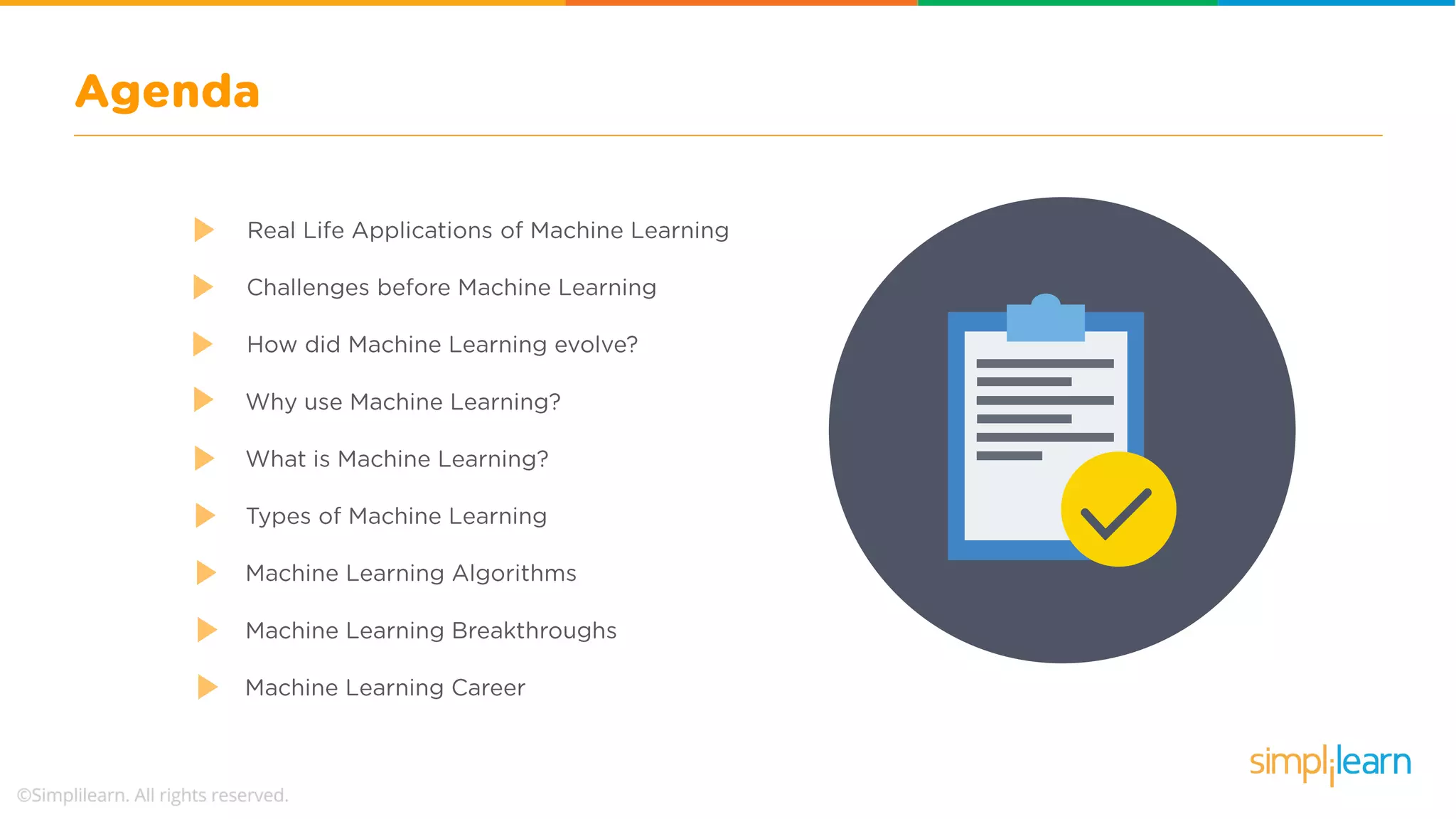 Agenda

Real Life Applications of Machine Learning

Challenges before Machine Learning

How did Machine Learning evolve?

Why use Machine Learning?

What is Machine Learning?

Types of Machine Learning

Machine Learning Algorithms

Machine Learning Breakthroughs

Machine Learning Career

simplilearn

©Simplilearn. All rights reserved.